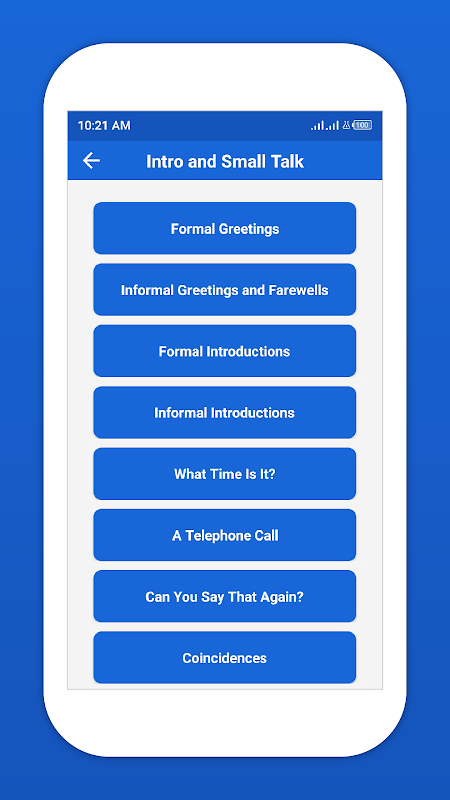 10:21 AM

100

Intro and Small Talk

Formal Greetings

Informal Greetings and Farewells

Formal Introductions

Informal Introductions

What Time Is It?

A Telephone Call

Can You Say That Again?

Coincidences